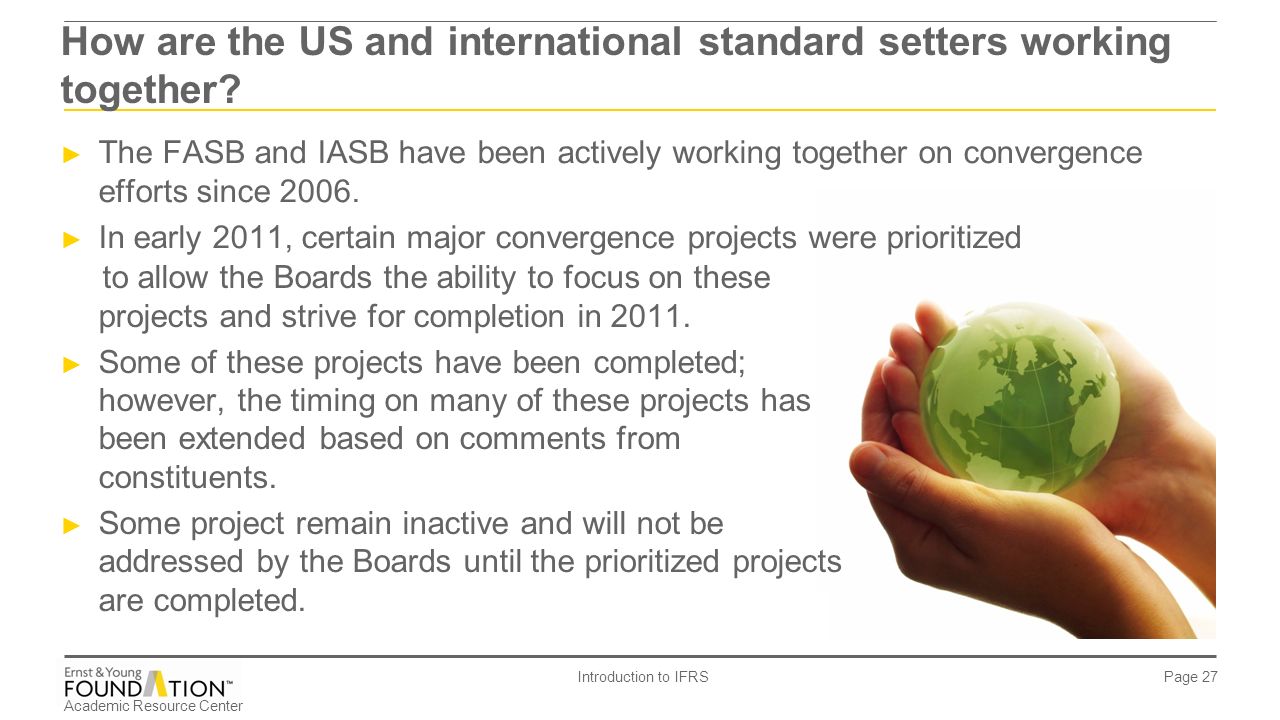 How are the US and international standard setters working together?

► The FASB and IASB have been actively working together on convergence efforts since 2006.

► In early 2011, certain major convergence projects were prioritized to allow the Boards the ability to focus on these projects and strive for completion in 2011.

► Some of these projects have been completed; however, the timing on many of these projects has been extended based on comments from constituents.

► Some project remain inactive and will not be addressed by the Boards until the prioritized projects are completed.

Ernst & Young FOUNDATION™ Academic Resource Center

Introduction to IFRS

Page 27